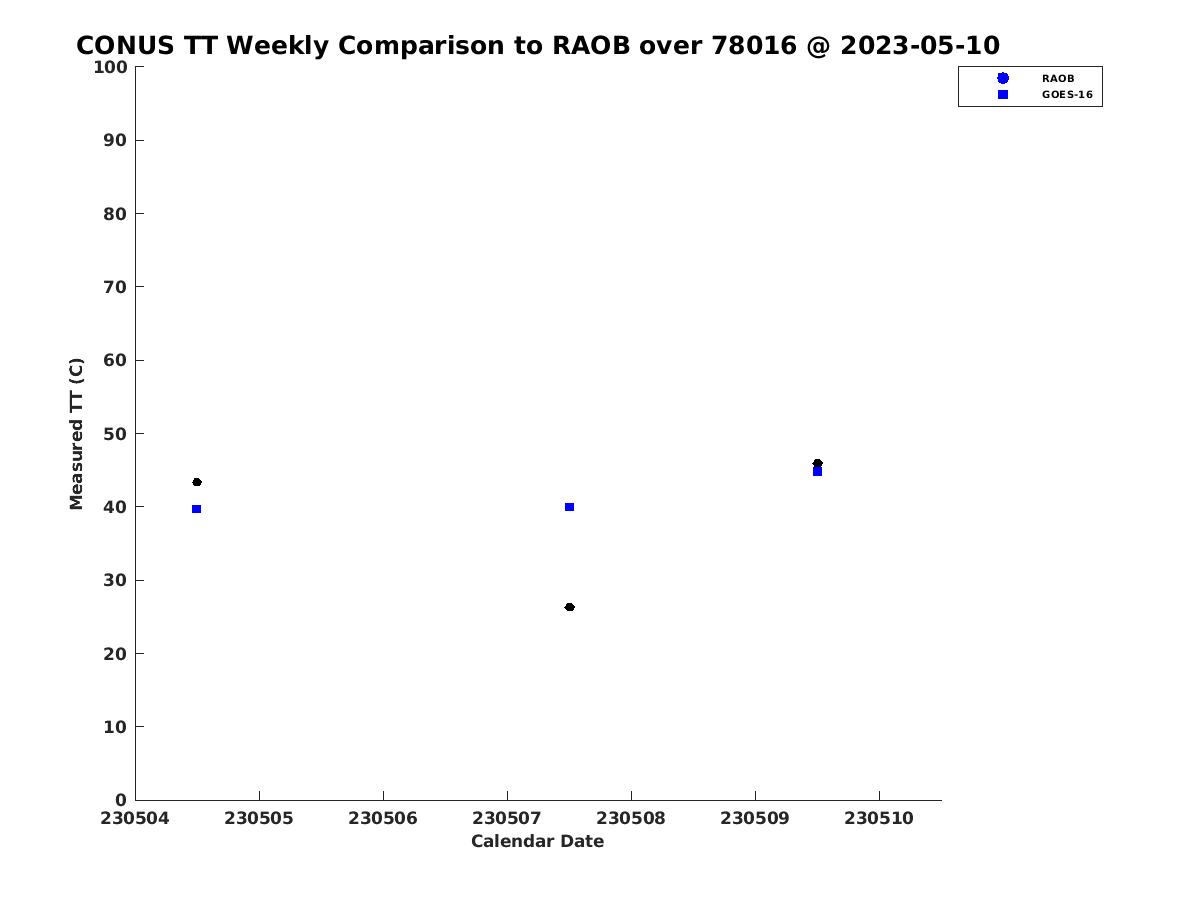 CONUS TT Weekly Comparison to RAOB over 78016 @ 2023-05-10

RAOB
GOES-16

Measured TT (C)

100
90
80
70
60
50
40
30
20
10
0

230504 230505 230506 230507 230508 230509 230510

Calendar Date